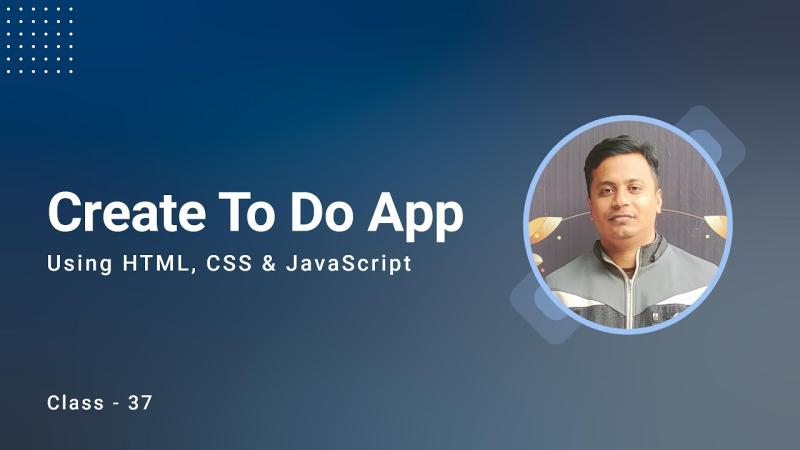 Create To Do App

Using HTML, CSS & JavaScript

Class - 37